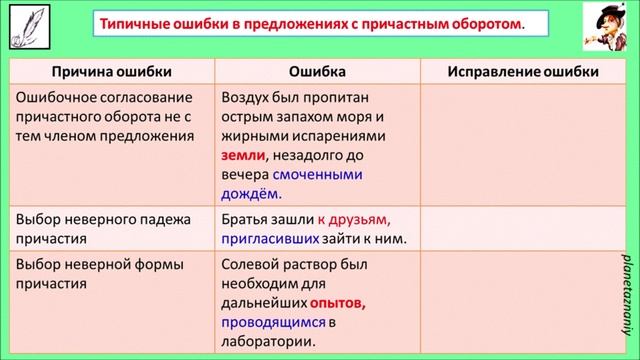 Типичные ошибки в предложениях с причастным оборотом.

| Причина ошибки | Ошибка | Исправление ошибки |
|---|---|---|
| Ошибочное согласование причастного оборота не с тем членом предложения | Воздух был пропитан острым запахом моря и жирными испарениями земли, незадолго до вечера смоченными дождём. | |
| Выбор неверного падежа причастия | Братья зашли к друзьям, пригласивших зайти к ним. | |
| Выбор неверной формы причастия | Солевой раствор был необходим для дальнейших опытов, проводящимся в лаборатории. | |

planetaznaniy